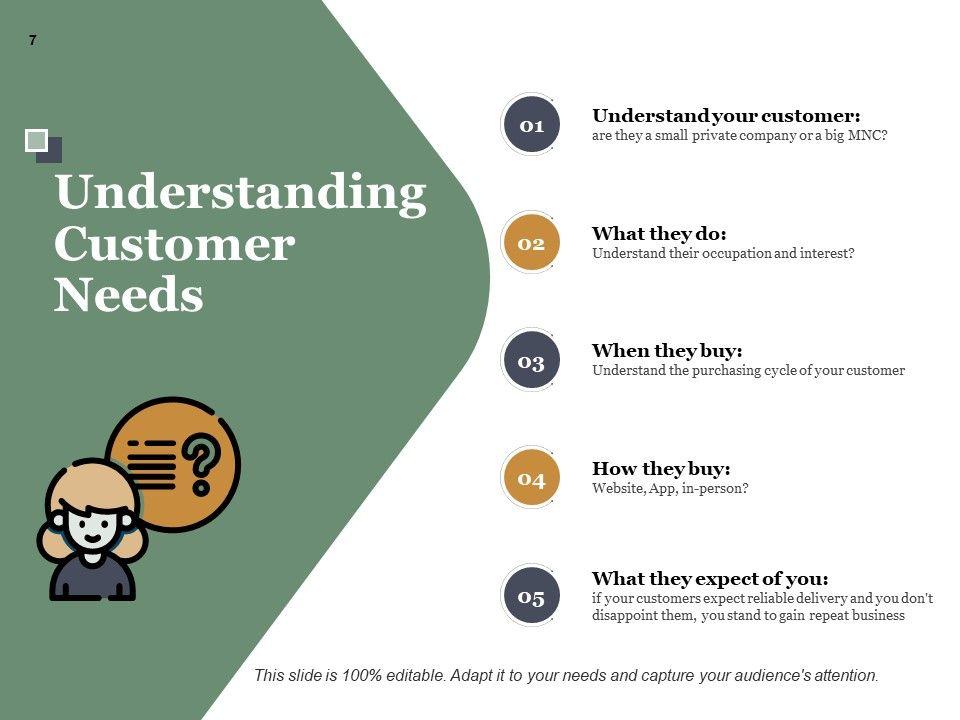 7

Understanding Customer Needs

01
Understand your customer:
are they a small private company or a big MNC?

02
What they do:
Understand their occupation and interest?

03
When they buy:
Understand the purchasing cycle of your customer

04
How they buy:
Website, App, in-person?

05
What they expect of you:
if your customers expect reliable delivery and you don't disappoint them, you stand to gain repeat business

This slide is 100% editable. Adapt it to your needs and capture your audience's attention.